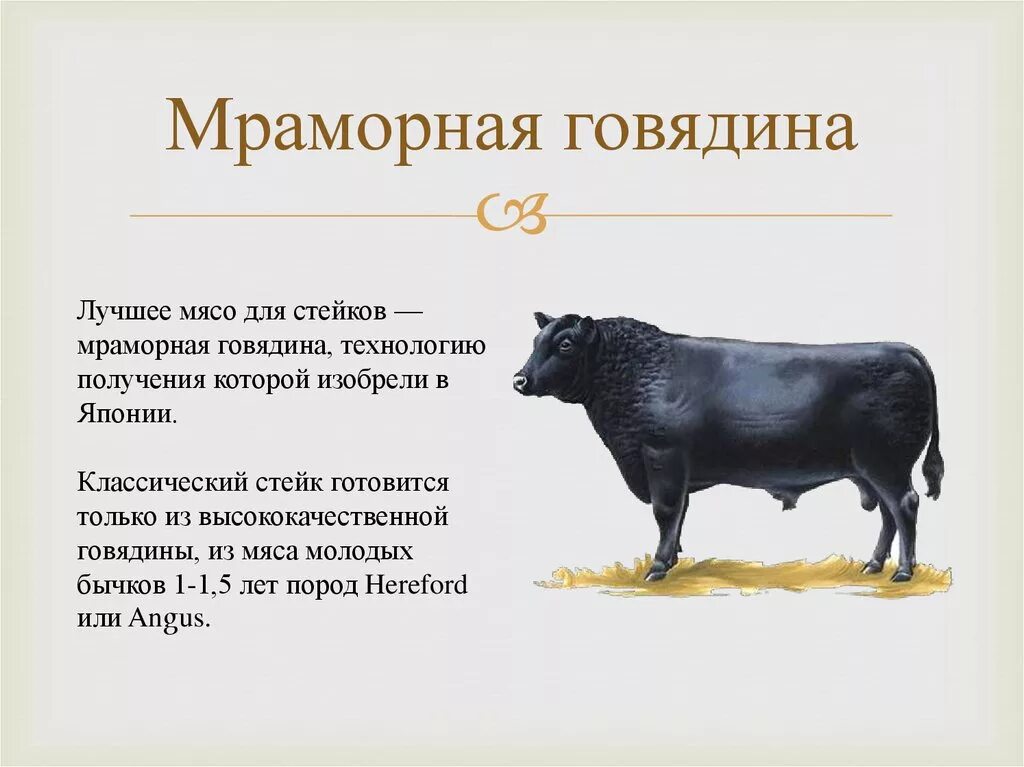 Мраморная говядина

Лучшее мясо для стейков — мраморная говядина, технологию получения которой изобрели в Японии.

Классический стейк готовится только из высококачественной говядины, из мяса молодых бычков 1-1,5 лет пород Hereford или Angus.